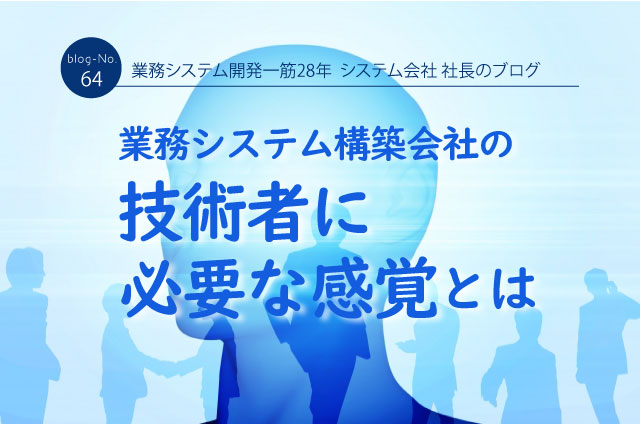 blog-No.
64

業務システム開発一筋28年 システム会社 社長のブログ

業務システム構築会社の
技術者に
必要な感覚とは